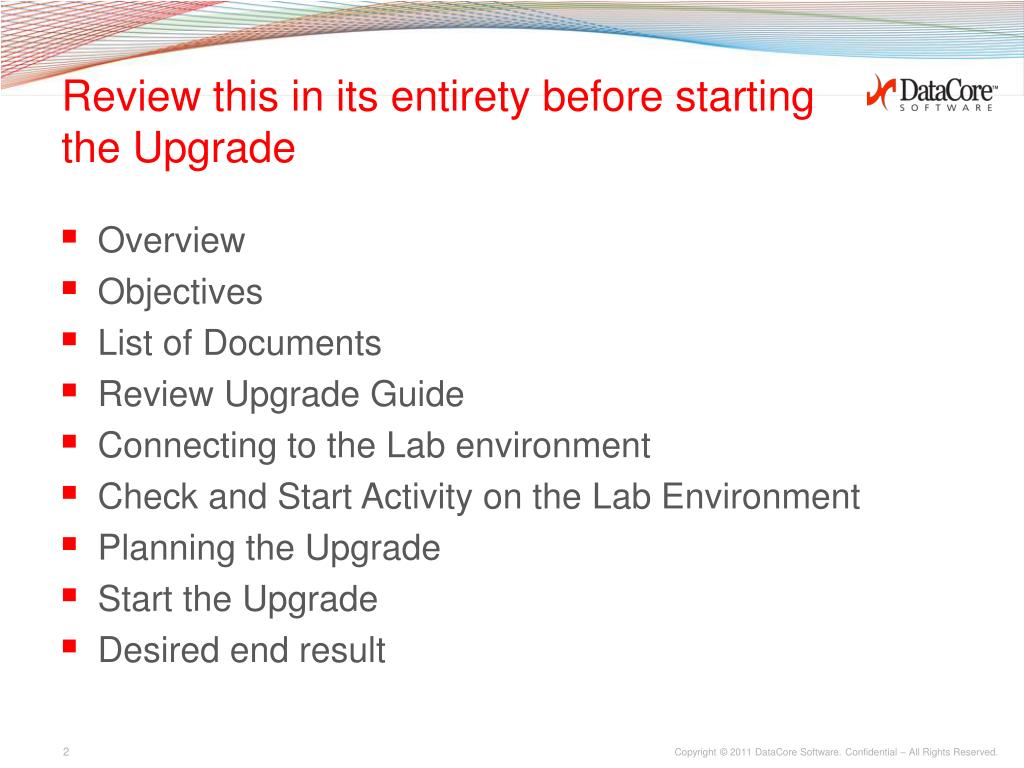 Review this in its entirety before starting the Upgrade

DataCore™ SOFTWARE

- Overview
- Objectives
- List of Documents
- Review Upgrade Guide
- Connecting to the Lab environment
- Check and Start Activity on the Lab Environment
- Planning the Upgrade
- Start the Upgrade
- Desired end result

2

Copyright © 2011 DataCore Software. Confidential – All Rights Reserved.